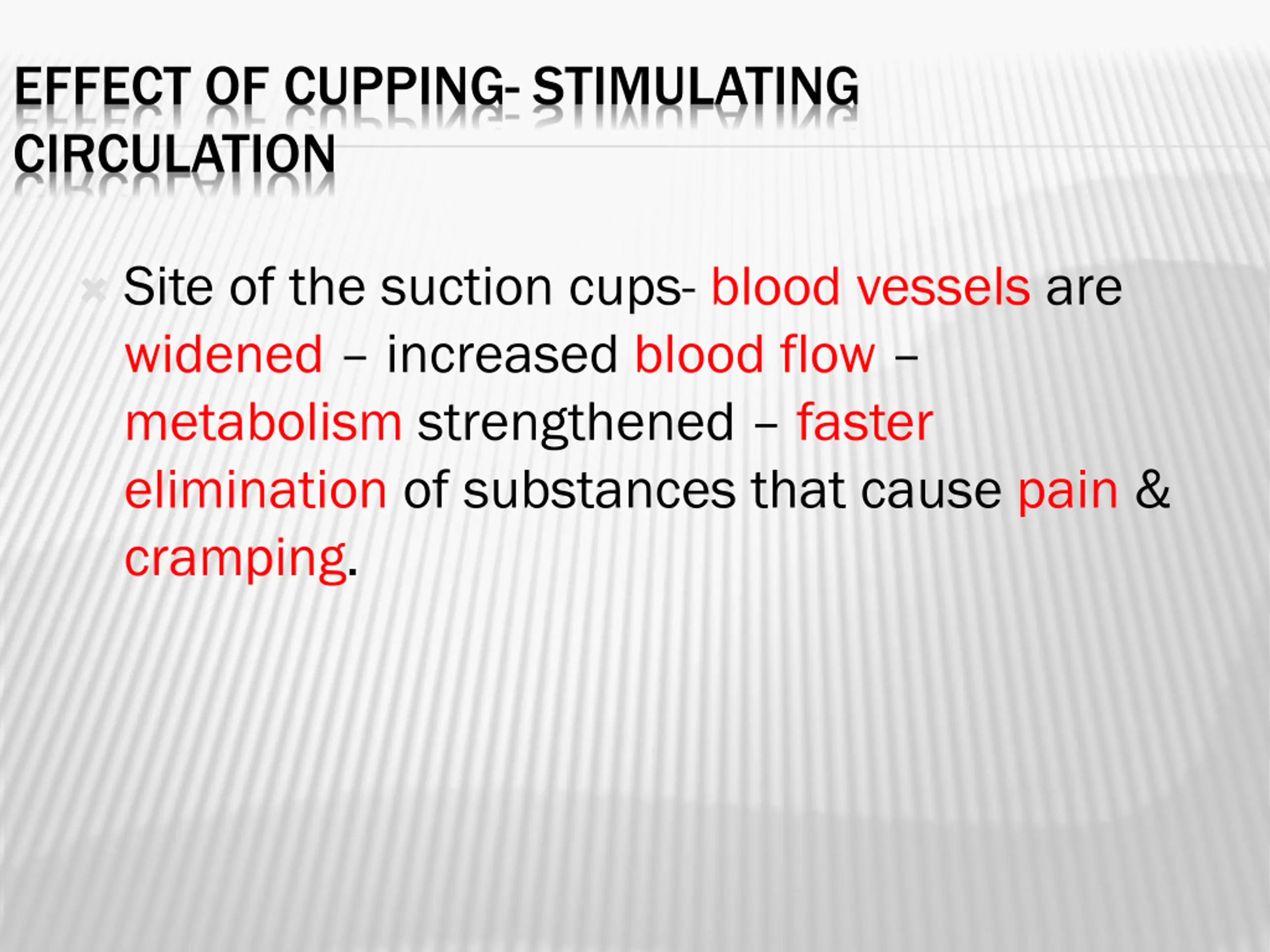 EFFECT OF CUPPING- STIMULATING CIRCULATION

Site of the suction cups- blood vessels are widened – increased blood flow – metabolism strengthened – faster elimination of substances that cause pain & cramping.